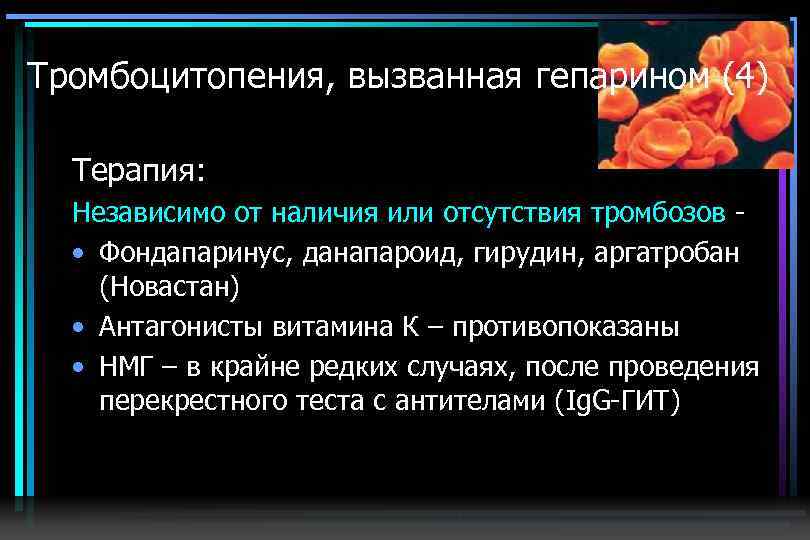 Тромбоцитопения, вызванная гепарином (4)

Терапия:

Независимо от наличия или отсутствия тромбозов -

• Фондапаринус, данапароид, гирудин, аргатробан (Новастан)

• Антагонисты витамина К – противопоказаны

• НМГ – в крайне редких случаях, после проведения перекрестного теста с антителами (IgG-ГИТ)